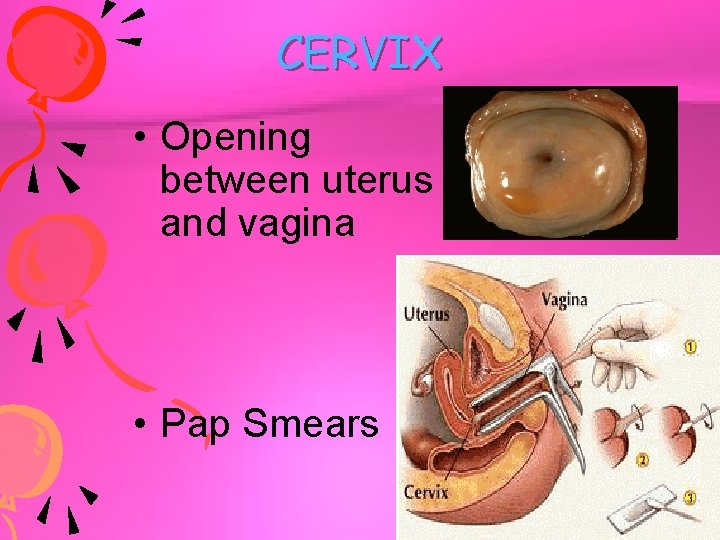 CERVIX

• Opening between uterus and vagina

• Pap Smears

Uterus
Vagina
Cervix
①
②
③